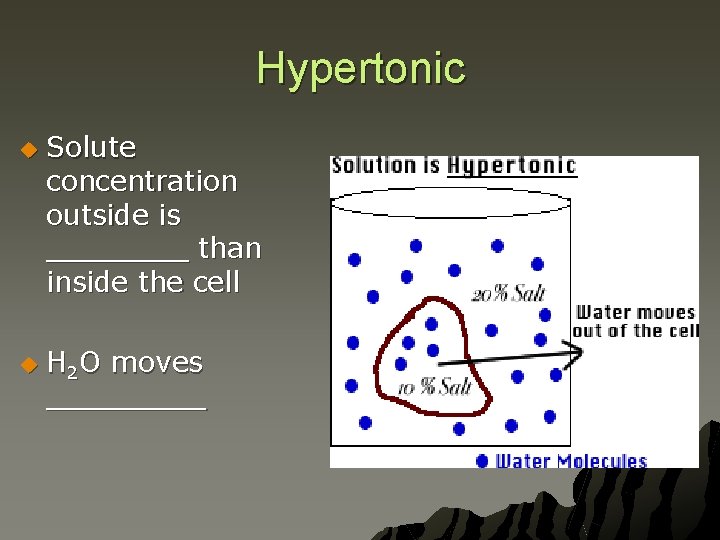 Hypertonic

Solute concentration outside is ________ than inside the cell

$H_2O$ moves _________

Solution is Hypertonic

20% Salt

10% Salt

Water moves out of the cell

Water Molecules